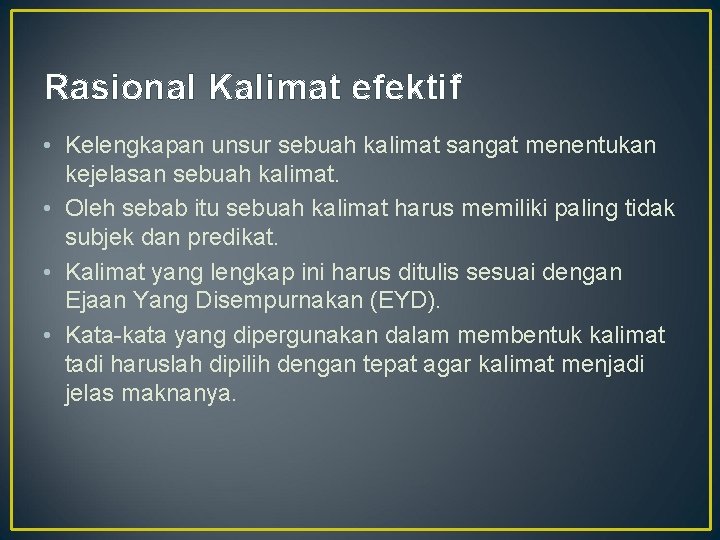 Rasional Kalimat efektif

• Kelengkapan unsur sebuah kalimat sangat menentukan kejelasan sebuah kalimat.
• Oleh sebab itu sebuah kalimat harus memiliki paling tidak subjek dan predikat.
• Kalimat yang lengkap ini harus ditulis sesuai dengan Ejaan Yang Disempurnakan (EYD).
• Kata-kata yang dipergunakan dalam membentuk kalimat tadi haruslah dipilih dengan tepat agar kalimat menjadi jelas maknanya.